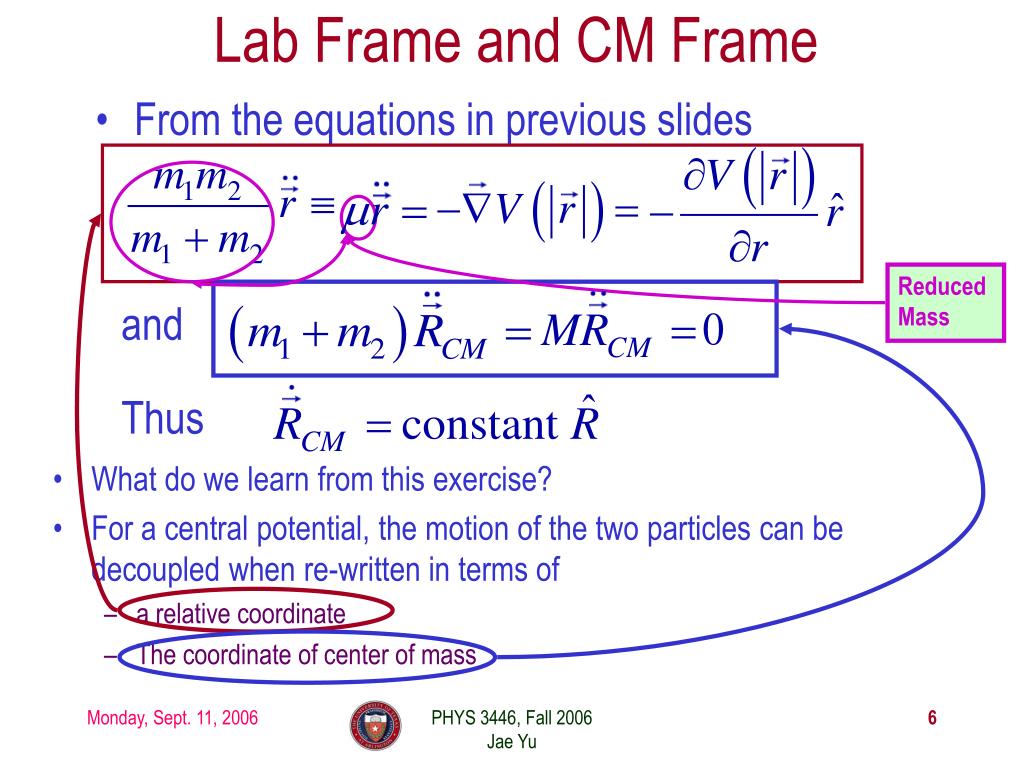 Lab Frame and CM Frame

• From the equations in previous slides

$\frac{m_1 m_2}{m_1 + m_2}\ddot{\vec{r}} \equiv \mu\ddot{\vec{r}} = -\vec{\nabla}V\left(\left|\vec{r}\right|\right) = -\frac{\partial V\left(\left|\vec{r}\right|\right)}{\partial r}\hat{r}$

Reduced Mass

and $\left(m_1 + m_2\right)\ddot{\vec{R}}_{CM} = M\ddot{\vec{R}}_{CM} = 0$

Thus $\dot{\vec{R}}_{CM} = \text{constant } \hat{R}$

• What do we learn from this exercise?

• For a central potential, the motion of the two particles can be decoupled when re-written in terms of

– a relative coordinate

– The coordinate of center of mass

Monday, Sept. 11, 2006

PHYS 3446, Fall 2006
Jae Yu

6